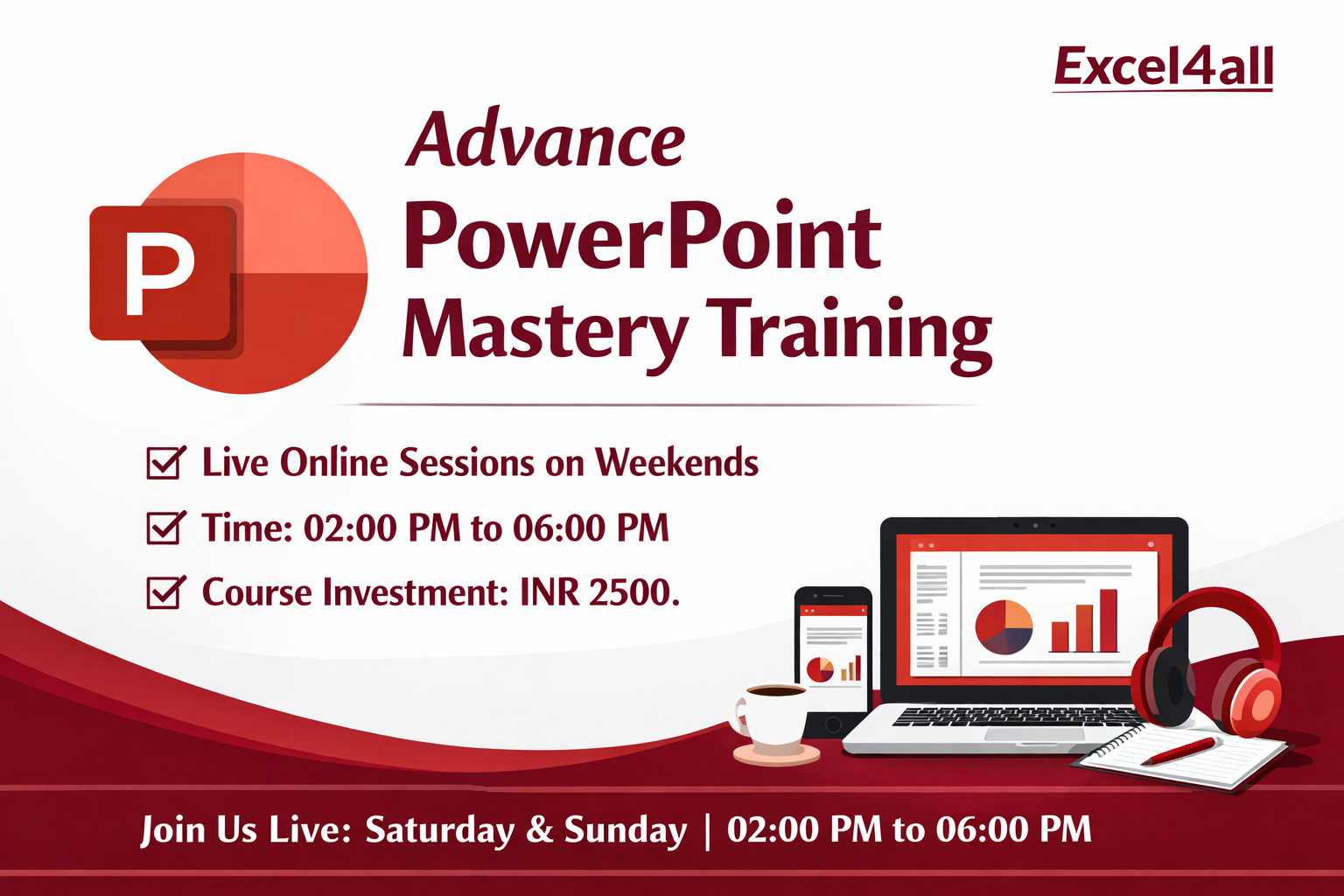 Excel4all

P

Advance
PowerPoint
Mastery Training

Live Online Sessions on Weekends

Time: 02:00 PM to 06:00 PM

Course Investment: INR 2500.

Join Us Live: Saturday & Sunday | 02:00 PM to 06:00 PM